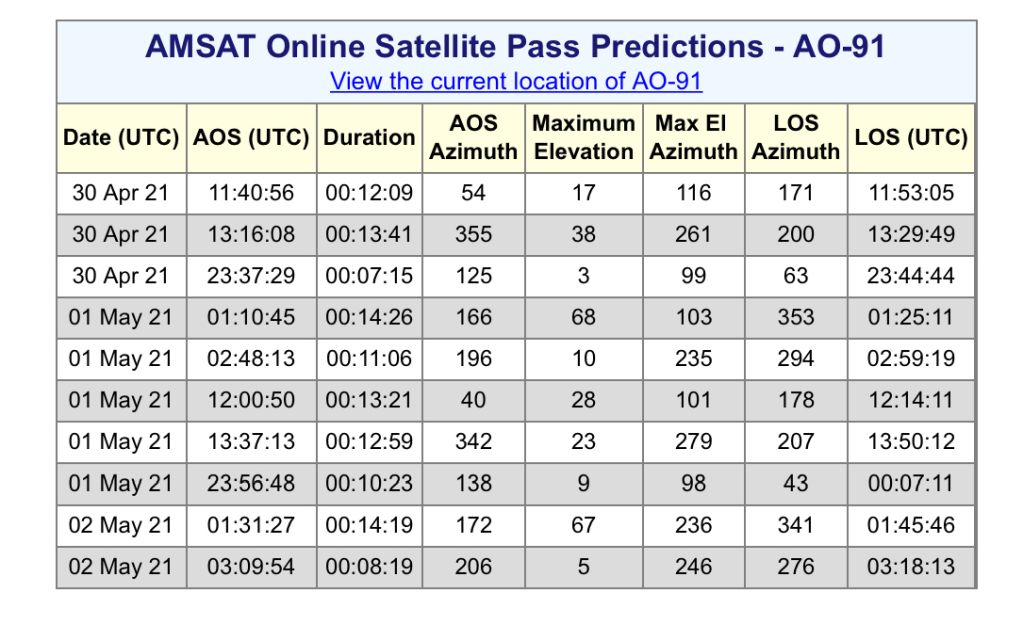 AMSAT Online Satellite Pass Predictions - AO-91

View the current location of AO-91

| Date (UTC) | AOS (UTC) | Duration | AOS Azimuth | Maximum Elevation | Max El Azimuth | LOS Azimuth | LOS (UTC) |
|---|---|---|---|---|---|---|---|
| 30 Apr 21 | 11:40:56 | 00:12:09 | 54 | 17 | 116 | 171 | 11:53:05 |
| 30 Apr 21 | 13:16:08 | 00:13:41 | 355 | 38 | 261 | 200 | 13:29:49 |
| 30 Apr 21 | 23:37:29 | 00:07:15 | 125 | 3 | 99 | 63 | 23:44:44 |
| 01 May 21 | 01:10:45 | 00:14:26 | 166 | 68 | 103 | 353 | 01:25:11 |
| 01 May 21 | 02:48:13 | 00:11:06 | 196 | 10 | 235 | 294 | 02:59:19 |
| 01 May 21 | 12:00:50 | 00:13:21 | 40 | 28 | 101 | 178 | 12:14:11 |
| 01 May 21 | 13:37:13 | 00:12:59 | 342 | 23 | 279 | 207 | 13:50:12 |
| 01 May 21 | 23:56:48 | 00:10:23 | 138 | 9 | 98 | 43 | 00:07:11 |
| 02 May 21 | 01:31:27 | 00:14:19 | 172 | 67 | 236 | 341 | 01:45:46 |
| 02 May 21 | 03:09:54 | 00:08:19 | 206 | 5 | 246 | 276 | 03:18:13 |